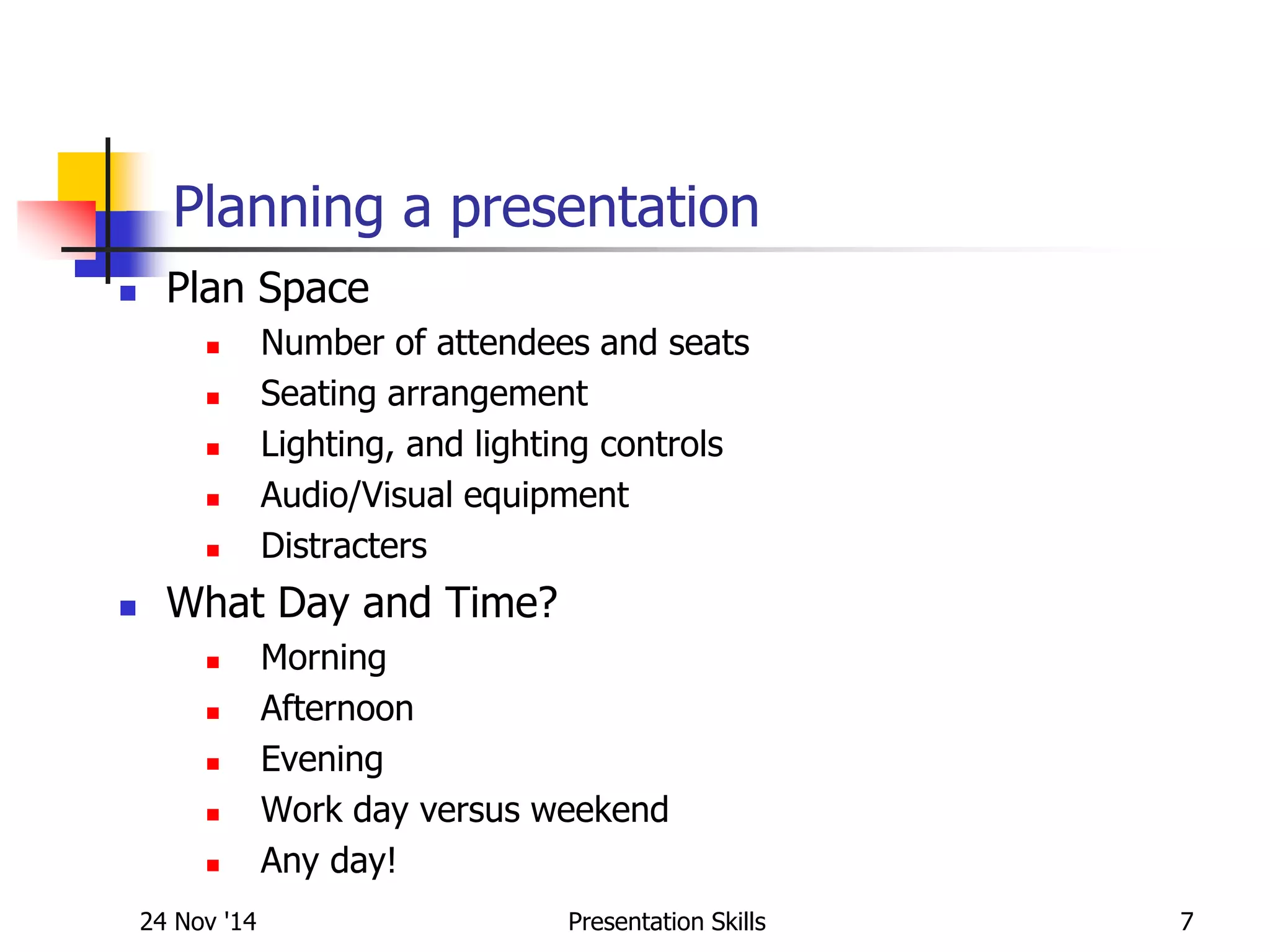 Planning a presentation

- Plan Space
  - Number of attendees and seats
  - Seating arrangement
  - Lighting, and lighting controls
  - Audio/Visual equipment
  - Distracters
- What Day and Time?
  - Morning
  - Afternoon
  - Evening
  - Work day versus weekend
  - Any day!

24 Nov '14
Presentation Skills
7